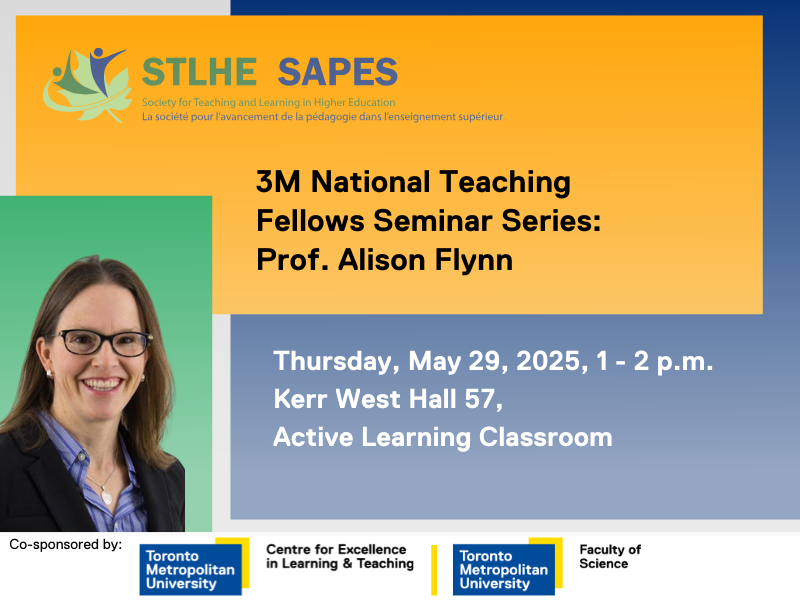 STLHE SAPES
Society for Teaching and Learning in Higher Education
La société pour l'avancement de la pédagogie dans l'enseignement supérieur

3M National Teaching Fellows Seminar Series: Prof. Alison Flynn

Thursday, May 29, 2025, 1 - 2 p.m.
Kerr West Hall 57,
Active Learning Classroom

Co-sponsored by:

Toronto Metropolitan University

Centre for Excellence in Learning & Teaching

Toronto Metropolitan University

Faculty of Science